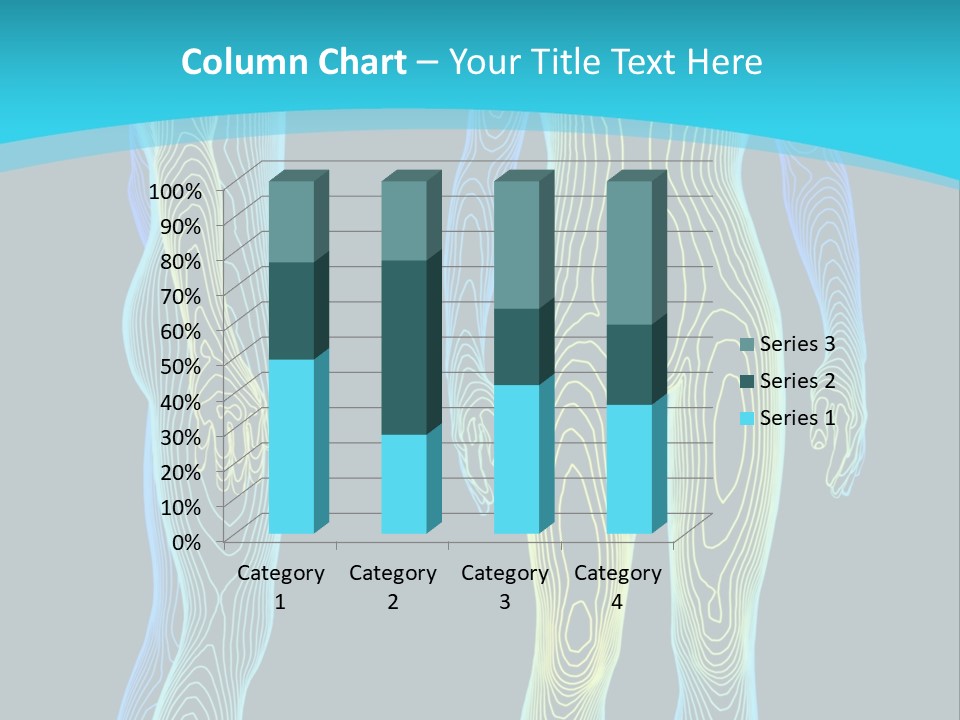 Column Chart – Your Title Text Here

100%
90%
80%
70%
60%
50%
40%
30%
20%
10%
0%

Category 1
Category 2
Category 3
Category 4

Series 3
Series 2
Series 1